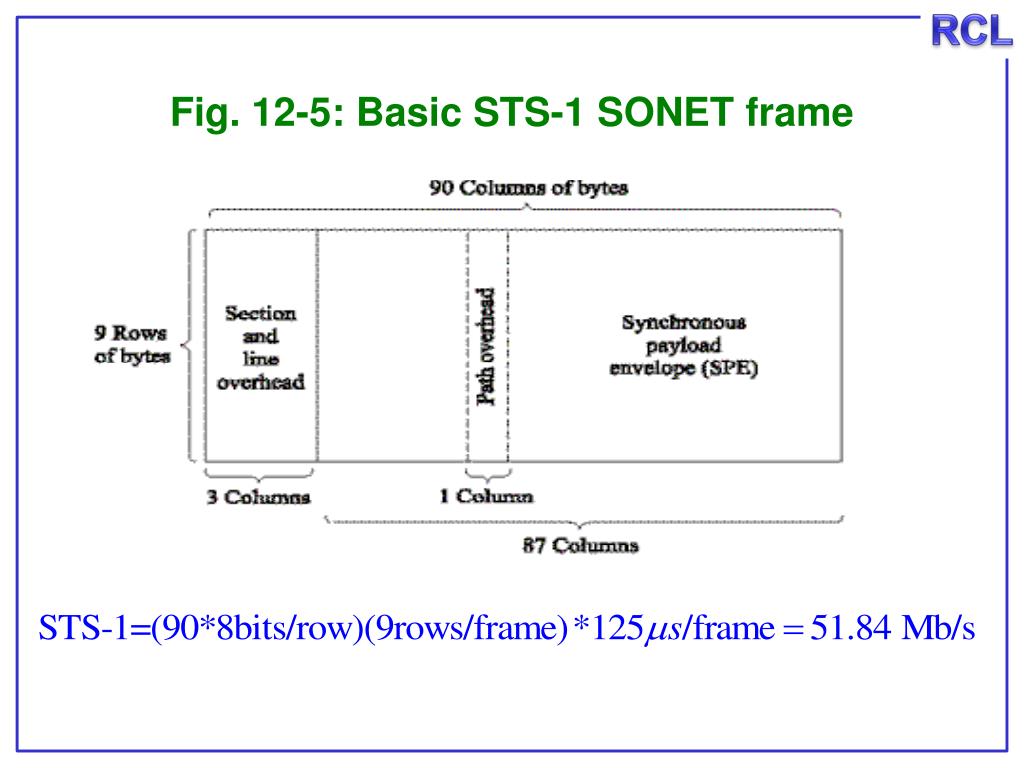 RCL

Fig. 12-5: Basic STS-1 SONET frame

90 Columns of bytes

9 Rows of bytes

Section and line overhead

Path overhead

Synchronous payload envelope (SPE)

3 Columns

1 Column

87 Columns

STS-1=(90*8bits/row)(9rows/frame)*125$\mu s$/frame = 51.84 Mb/s